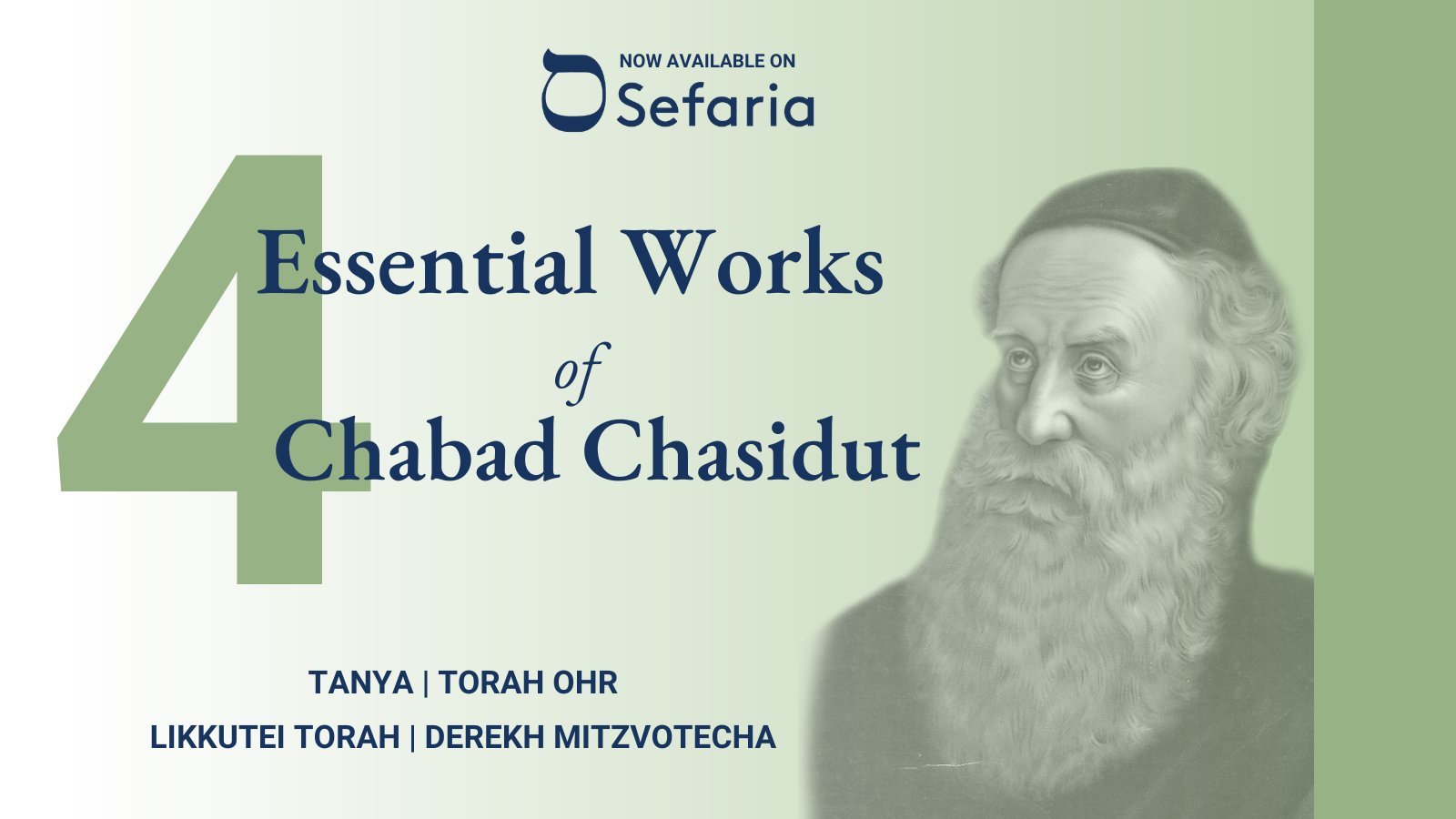 NOW AVAILABLE ON
Sefaria

4 Essential Works of Chabad Chasidut

TANYA | TORAH OHR
LIKKUTEI TORAH | DEREKH MITZVOTECHA